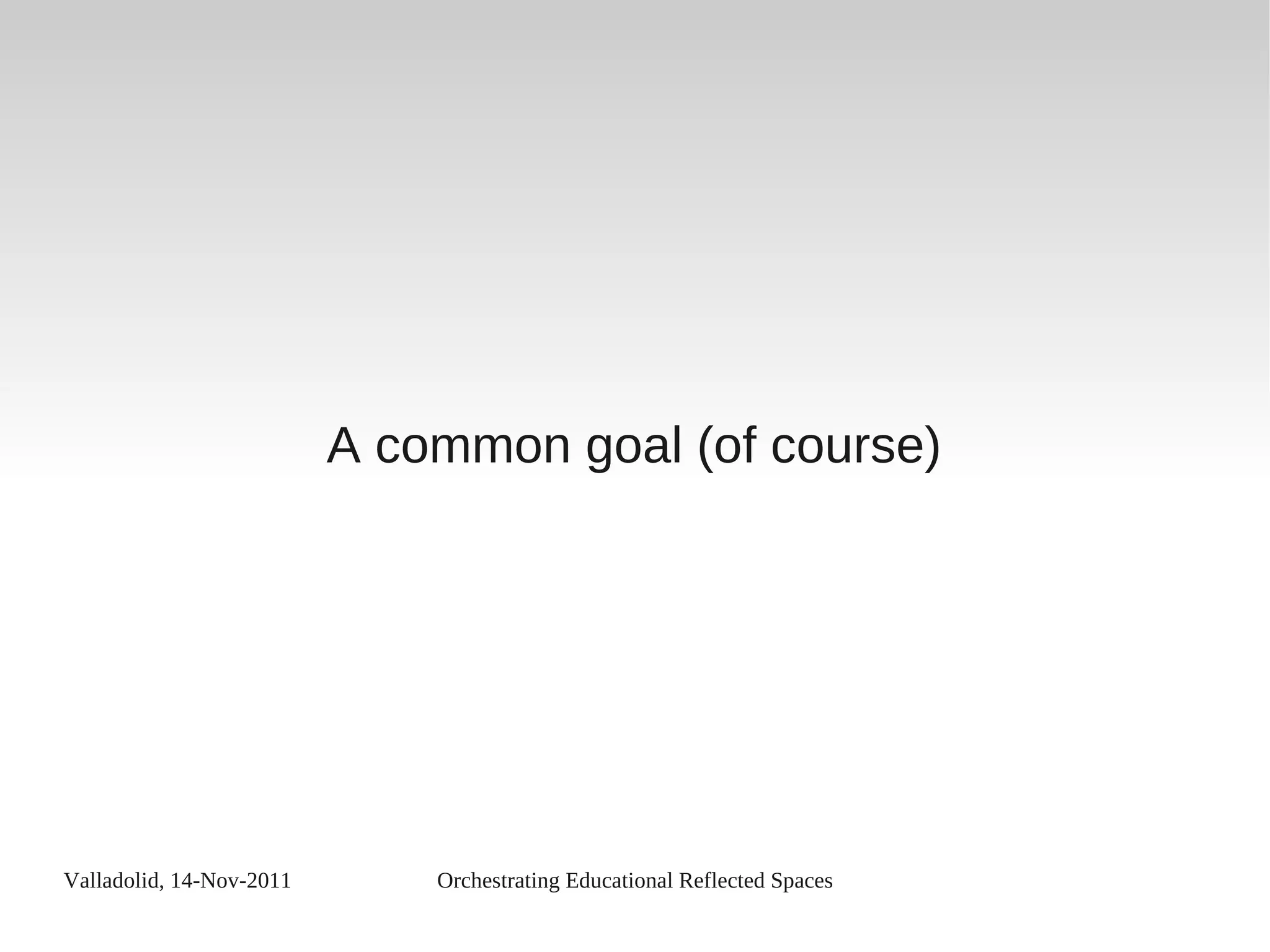 A common goal (of course)

Valladolid, 14-Nov-2011

Orchestrating Educational Reflected Spaces